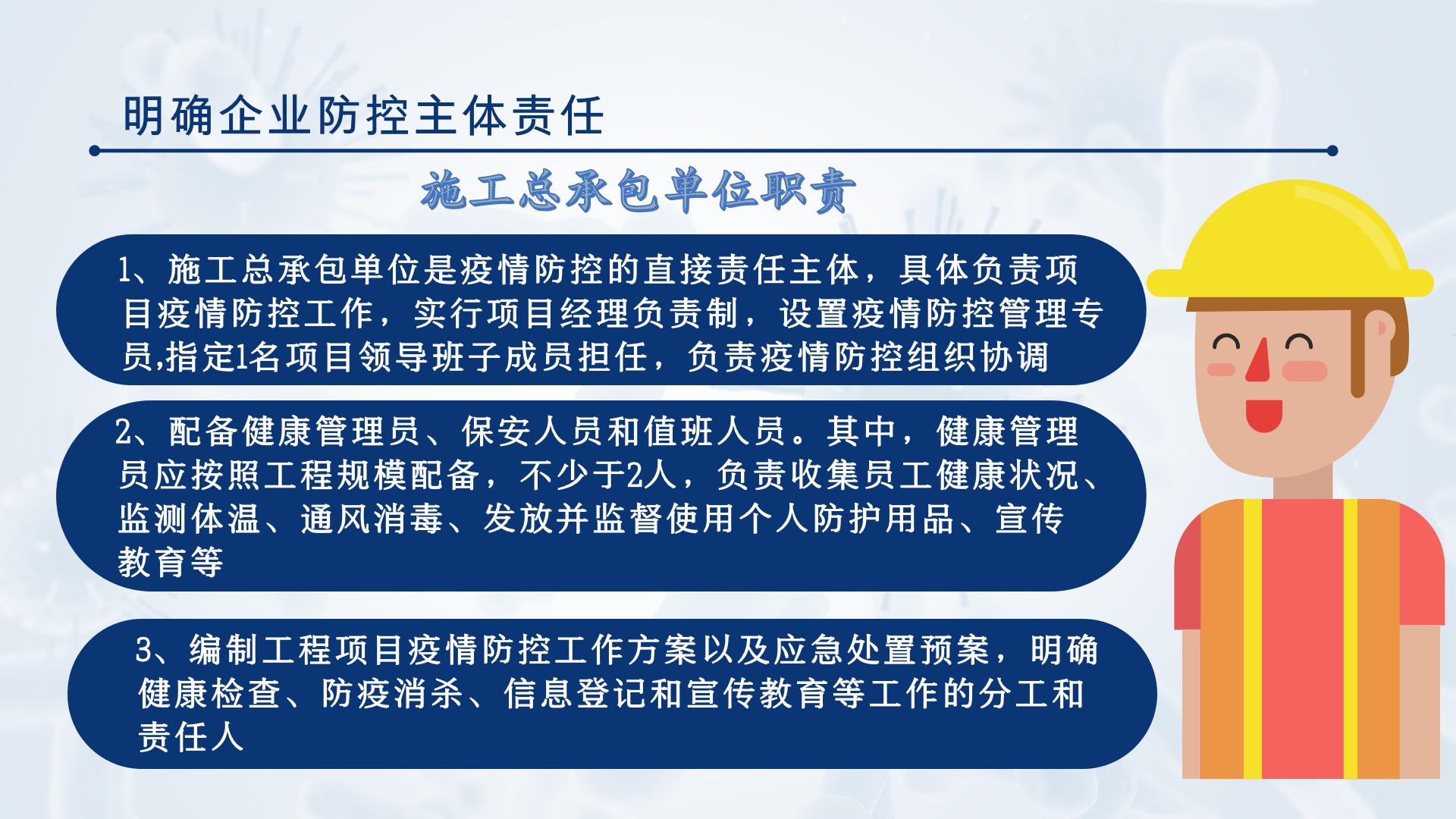 明确企业防控主体责任

施工总承包单位职责

1、施工总承包单位是疫情防控的直接责任主体，具体负责项目疫情防控工作，实行项目经理负责制，设置疫情防控管理专员,指定1名项目领导班子成员担任，负责疫情防控组织协调

2、配备健康管理员、保安人员和值班人员。其中，健康管理员应按照工程规模配备，不少于2人，负责收集员工健康状况、监测体温、通风消毒、发放并监督使用个人防护用品、宣传教育等

3、编制工程项目疫情防控工作方案以及应急处置预案，明确健康检查、防疫消杀、信息登记和宣传教育等工作的分工和责任人